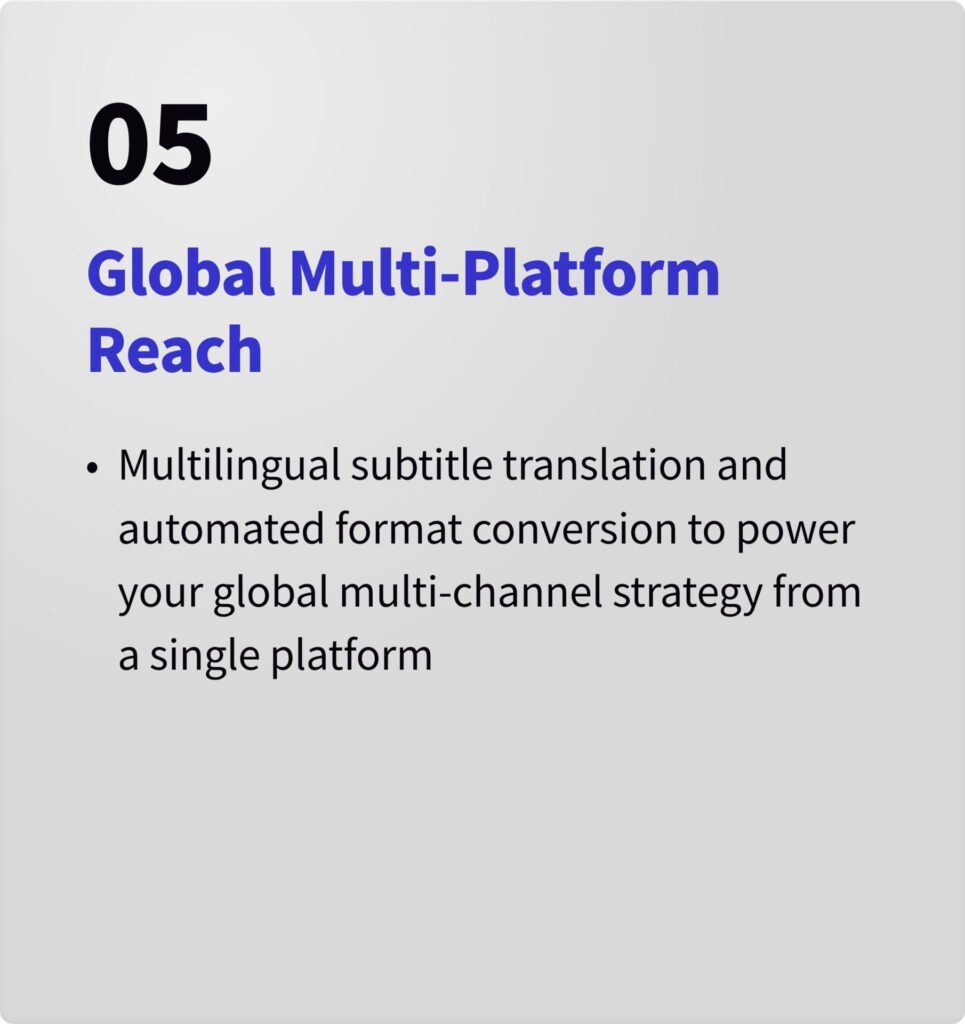 05

Global Multi-Platform Reach

• Multilingual subtitle translation and automated format conversion to power your global multi-channel strategy from a single platform